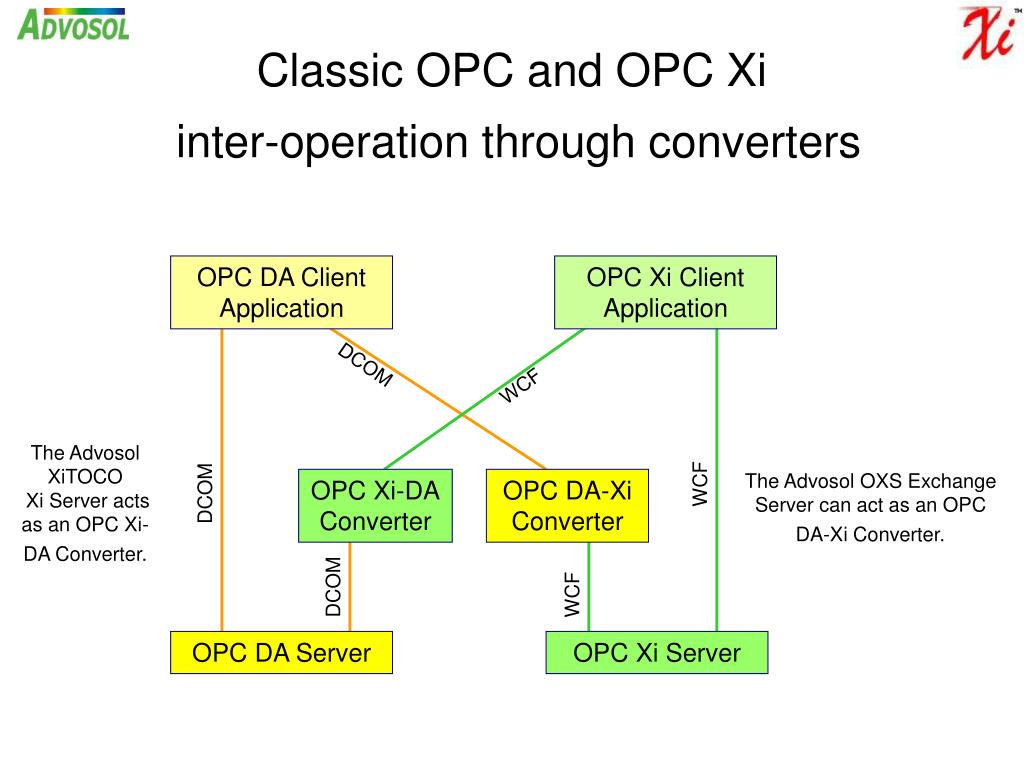 ADVOSOL

Xi™

Classic OPC and OPC Xi

inter-operation through converters

OPC DA Client Application

OPC Xi Client Application

DCOM

WCF

The Advosol XiTOCO Xi Server acts as an OPC Xi-DA Converter.

DCOM

OPC Xi-DA Converter

OPC DA-Xi Converter

WCF

The Advosol OXS Exchange Server can act as an OPC DA-Xi Converter.

DCOM

WCF

OPC DA Server

OPC Xi Server